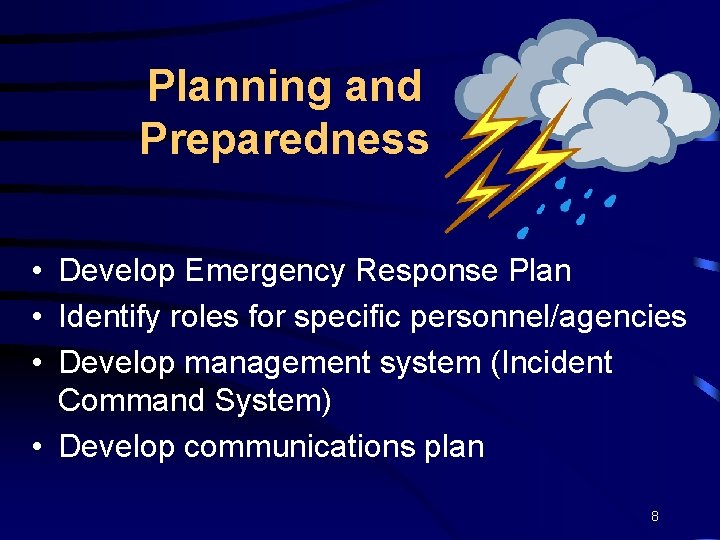 Planning and Preparedness

• Develop Emergency Response Plan
• Identify roles for specific personnel/agencies
• Develop management system (Incident Command System)
• Develop communications plan

8